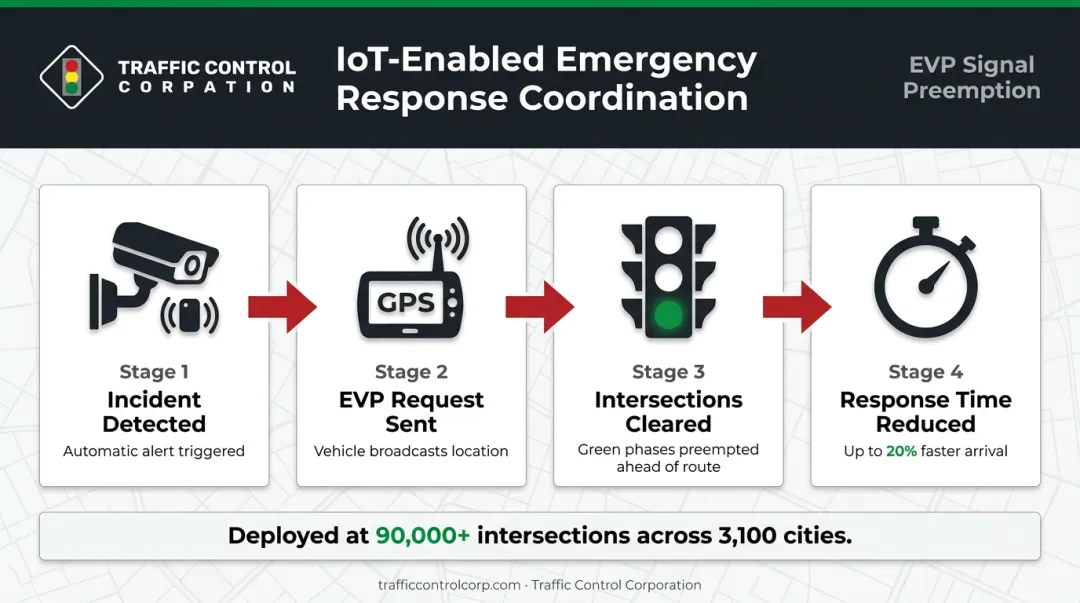 TRAFFIC CONTROL CORPATION

IoT-Enabled Emergency Response Coordination

EVP Signal Preemption

GPS

Stage 1
Incident Detected
Automatic alert triggered

Stage 2
EVP Request Sent
Vehicle broadcasts location

Stage 3
Intersections Cleared
Green phases preempted ahead of route

Stage 4
Response Time Reduced
Up to 20% faster arrival

Deployed at 90,000+ intersections across 3,100 cities.

trafficcontrolcorp.com · Traffic Control Corporation